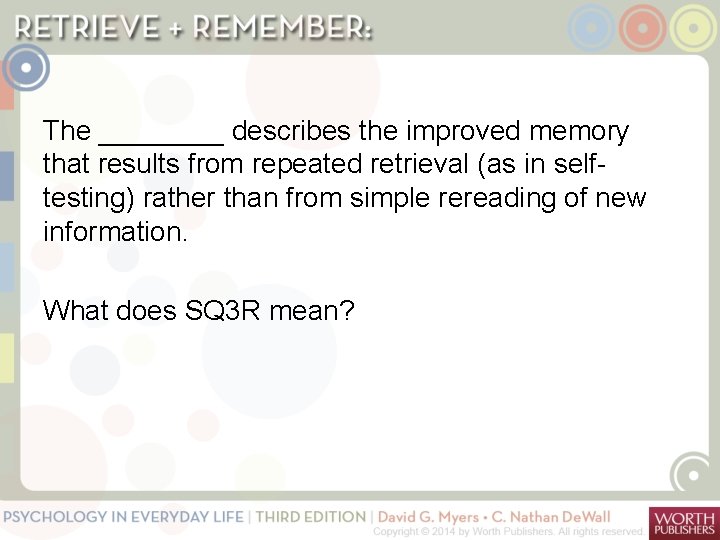 RETRIEVE + REMEMBER:

The ________ describes the improved memory that results from repeated retrieval (as in self-testing) rather than from simple rereading of new information.

What does SQ3R mean?

PSYCHOLOGY IN EVERYDAY LIFE | THIRD EDITION | David G. Myers • C. Nathan DeWall
Copyright © 2014 by Worth Publishers. All rights reserved.

WORTH PUBLISHERS